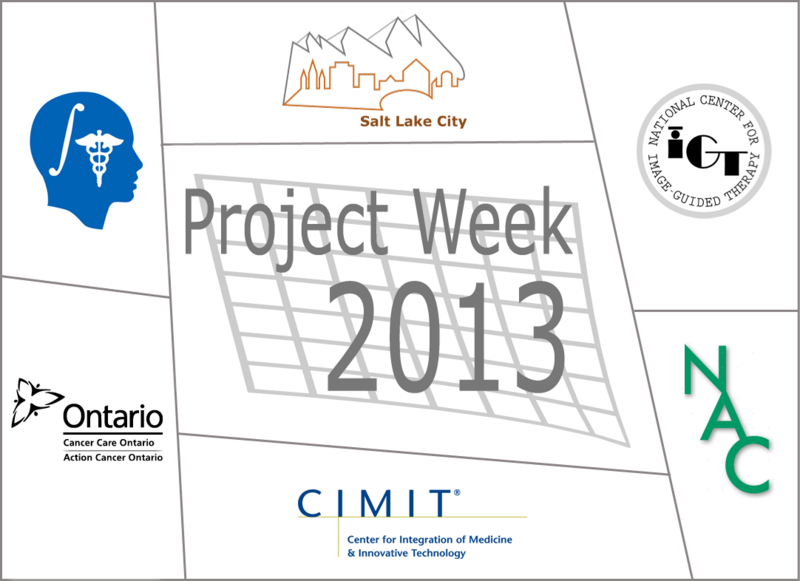 Salt Lake City

NATIONAL CENTER FOR IMAGE-GUIDED THERAPY

IGT

Project Week
2013

Ontario
Cancer Care Ontario
Action Cancer Ontario

NAC

CIMIT®
Center for Integration of Medicine & Innovative Technology